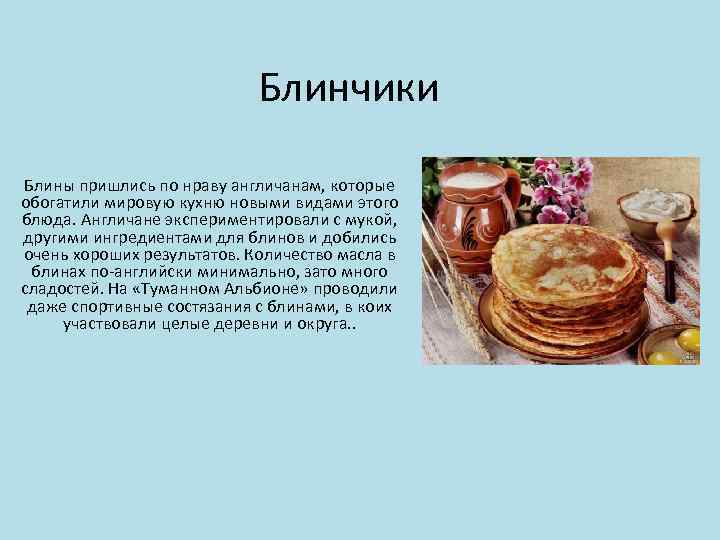 Блинчики

Блины пришлись по нраву англичанам, которые обогатили мировую кухню новыми видами этого блюда. Англичане экспериментировали с мукой, другими ингредиентами для блинов и добились очень хороших результатов. Количество масла в блинах по-английски минимально, зато много сладостей. На «Туманном Альбионе» проводили даже спортивные состязания с блинами, в коих участвовали целые деревни и округа..